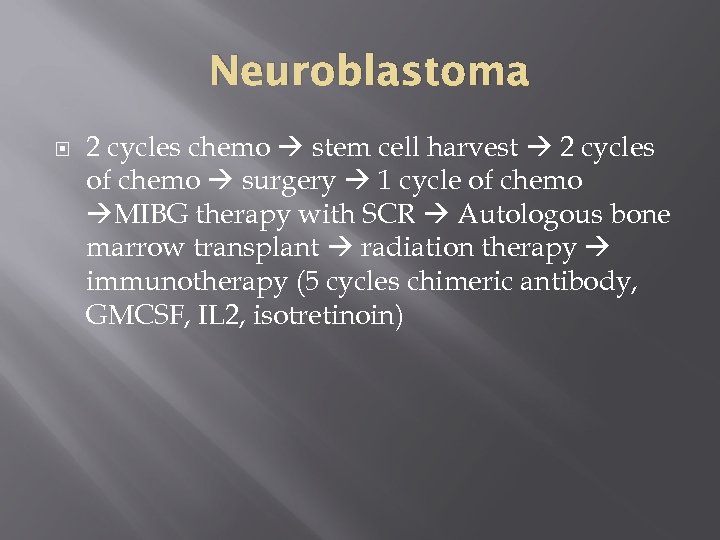 Neuroblastoma

2 cycles chemo → stem cell harvest → 2 cycles of chemo → surgery → 1 cycle of chemo →MIBG therapy with SCR → Autologous bone marrow transplant → radiation therapy → immunotherapy (5 cycles chimeric antibody, GMCSF, IL2, isotretinoin)